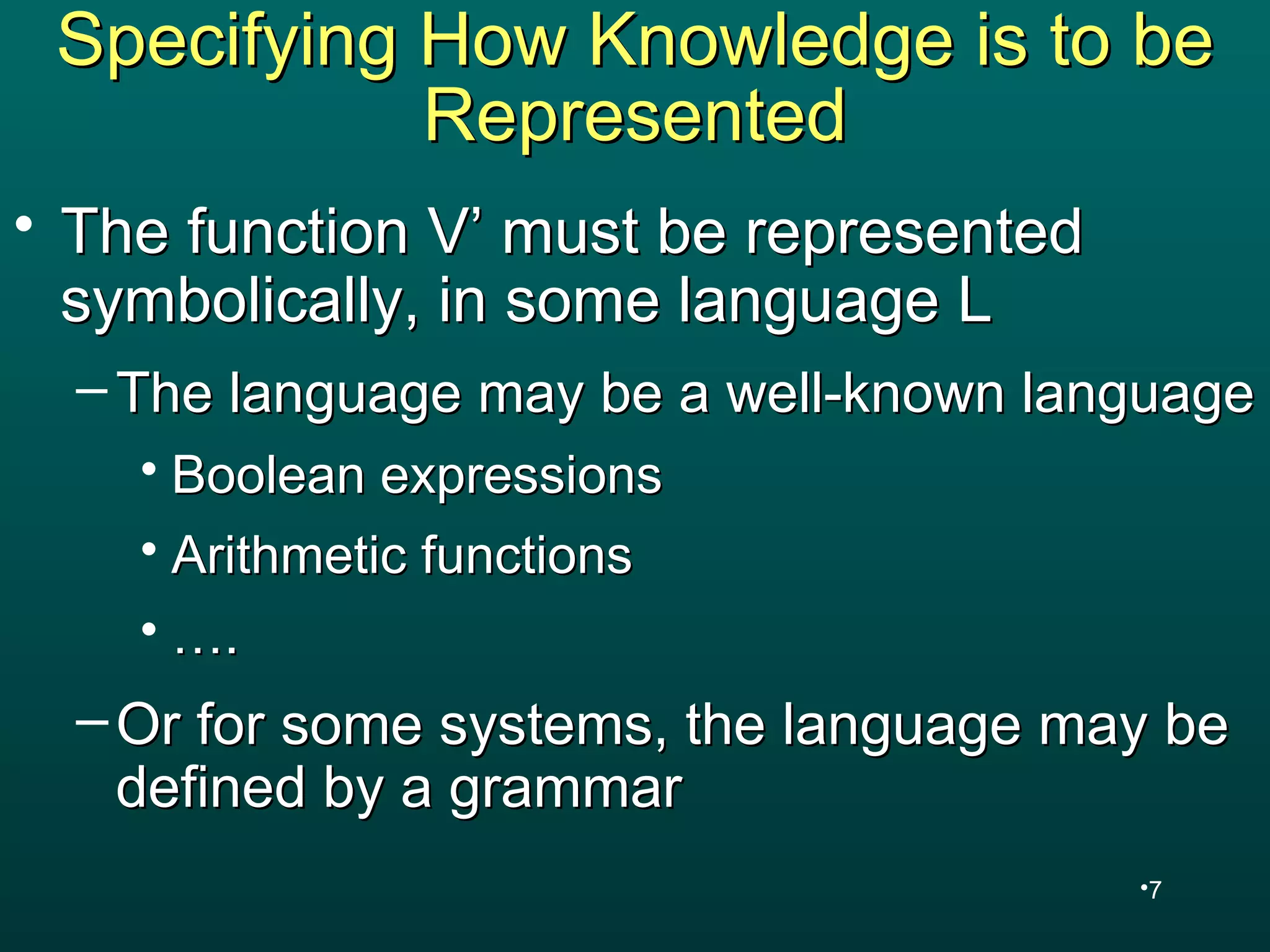 Specifying How Knowledge is to be Represented

• The function V’ must be represented symbolically, in some language L

– The language may be a well-known language

• Boolean expressions

• Arithmetic functions

• ….

– Or for some systems, the language may be defined by a grammar

•7